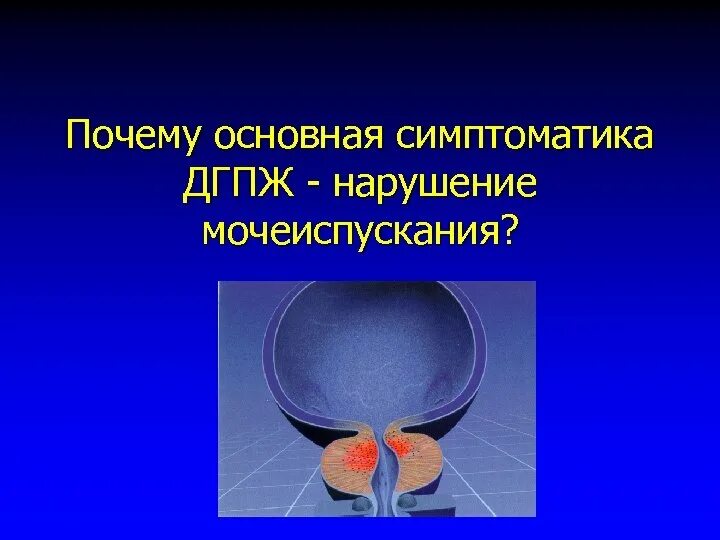 Почему основная симптоматика ДГПЖ - нарушение мочеиспускания?